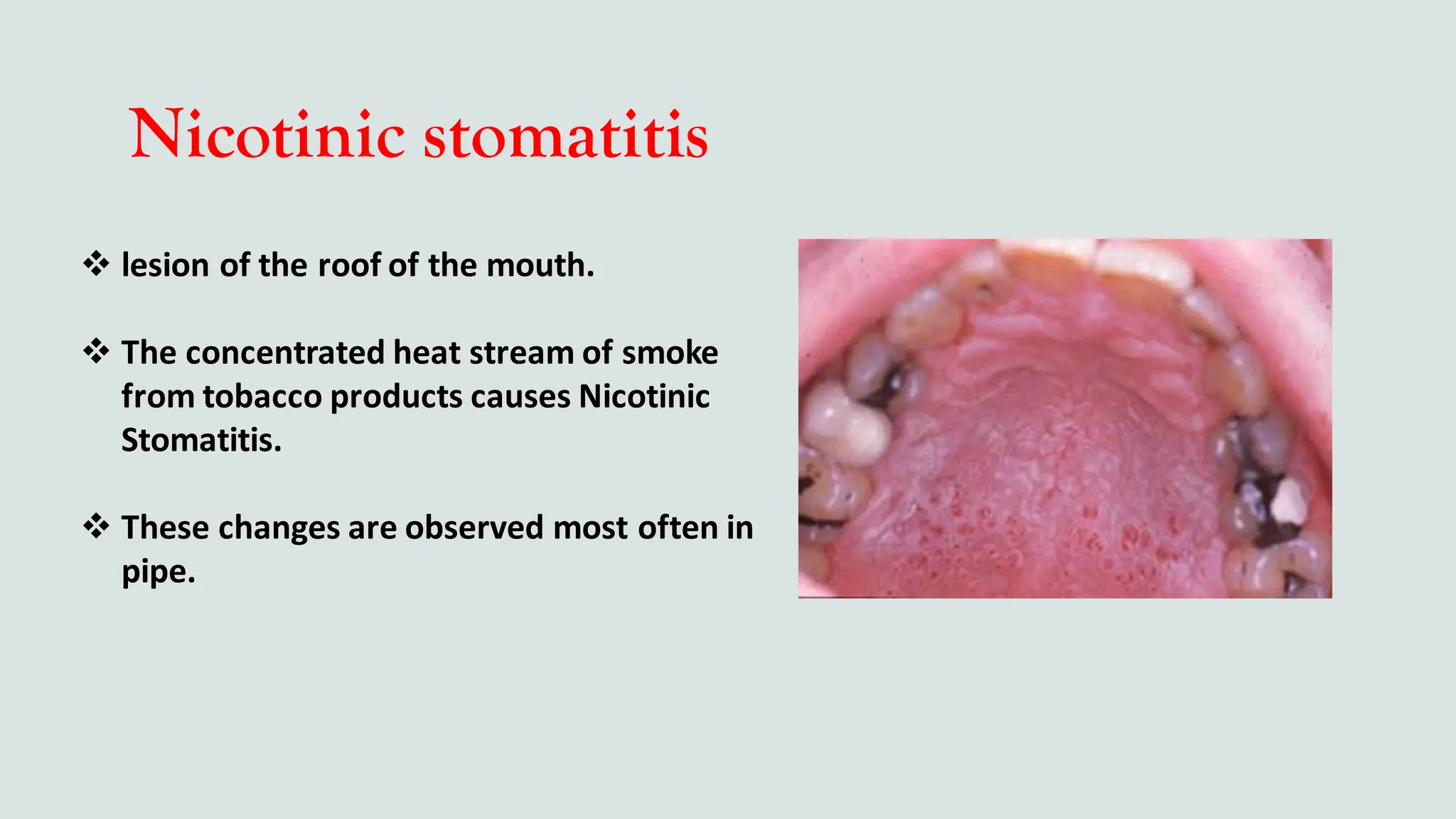 Nicotinic stomatitis

❖ lesion of the roof of the mouth.

❖ The concentrated heat stream of smoke from tobacco products causes Nicotinic Stomatitis.

❖ These changes are observed most often in pipe.